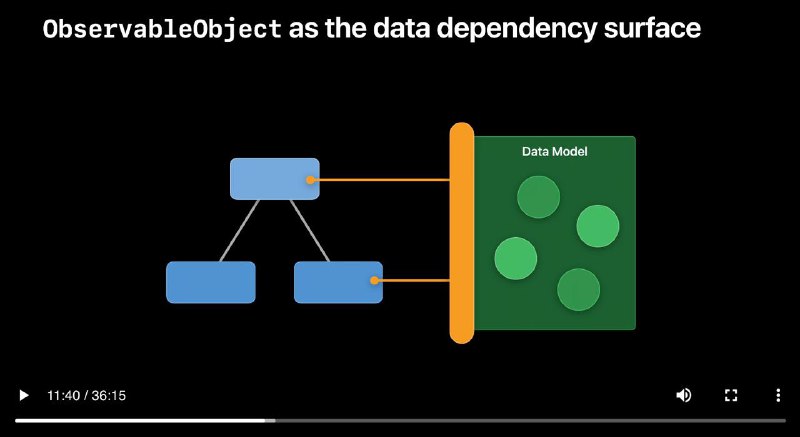 ObservableObject as the data dependency surface

Data Model

11:40 / 36:15